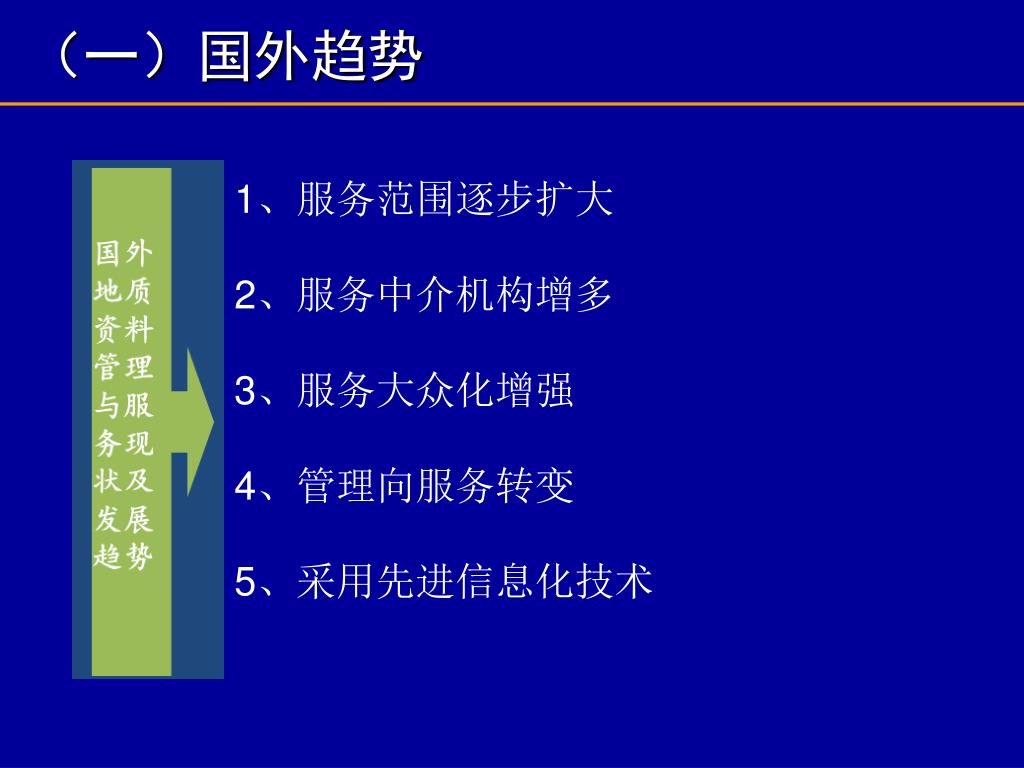 （一）国外趋势

国外地质资料管理与服务现状及发展趋势

1、服务范围逐步扩大

2、服务中介机构增多

3、服务大众化增强

4、管理向服务转变

5、采用先进信息化技术